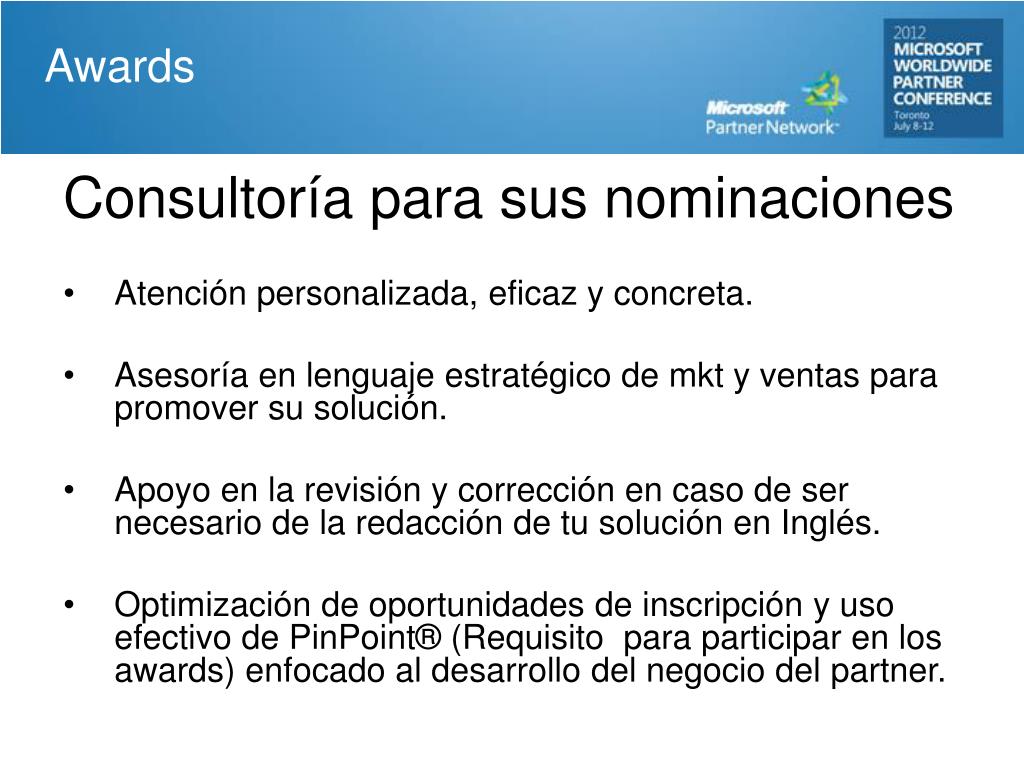 Awards

Microsoft Partner Network

2012 MICROSOFT WORLDWIDE PARTNER CONFERENCE Toronto July 8-12

Consultoría para sus nominaciones

• Atención personalizada, eficaz y concreta.

• Asesoría en lenguaje estratégico de mkt y ventas para promover su solución.

• Apoyo en la revisión y corrección en caso de ser necesario de la redacción de tu solución en Inglés.

• Optimización de oportunidades de inscripción y uso efectivo de PinPoint® (Requisito para participar en los awards) enfocado al desarrollo del negocio del partner.